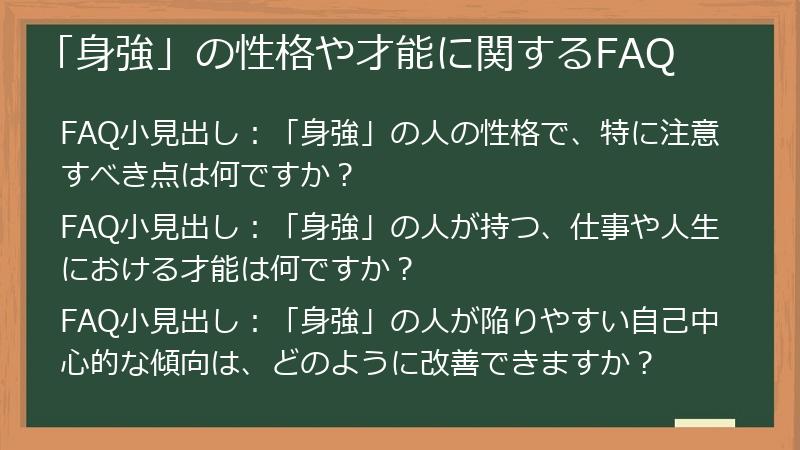 「身強」の性格や才能に関するFAQ

FAQ小見出し：「身強」の人の性格で、特に注意すべき点は何ですか？

FAQ小見出し：「身強」の人が持つ、仕事や人生における才能は何ですか？

FAQ小見出し：「身強」の人が陥りやすい自己中心的な傾向は、どのように改善できますか？